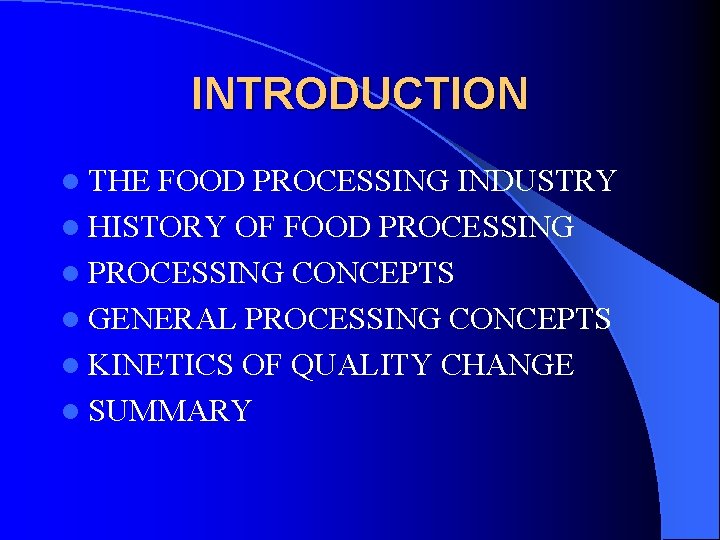 INTRODUCTION

- THE FOOD PROCESSING INDUSTRY
- HISTORY OF FOOD PROCESSING
- PROCESSING CONCEPTS
- GENERAL PROCESSING CONCEPTS
- KINETICS OF QUALITY CHANGE
- SUMMARY